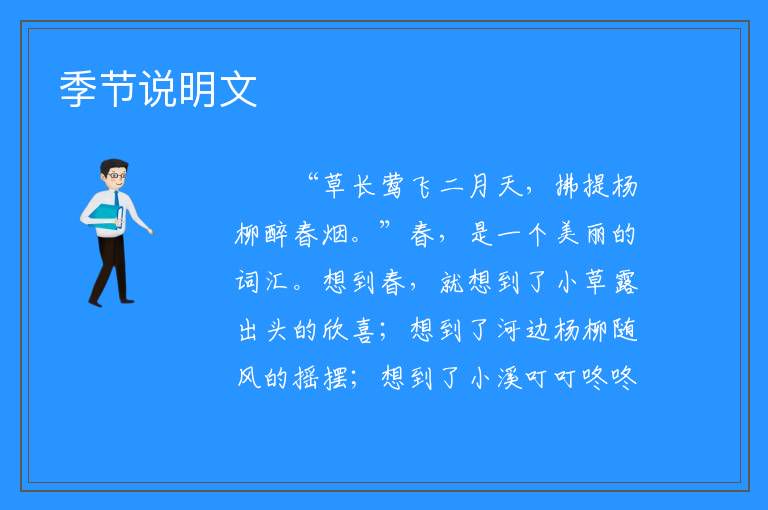 季节说明文

“草长莺飞二月天，拂提杨柳醉春烟。”春，是一个美丽的词汇。想到春，就想到了小草露出头的欣喜；想到了河边杨柳随风的摇摆；想到了小溪叮叮咚咚